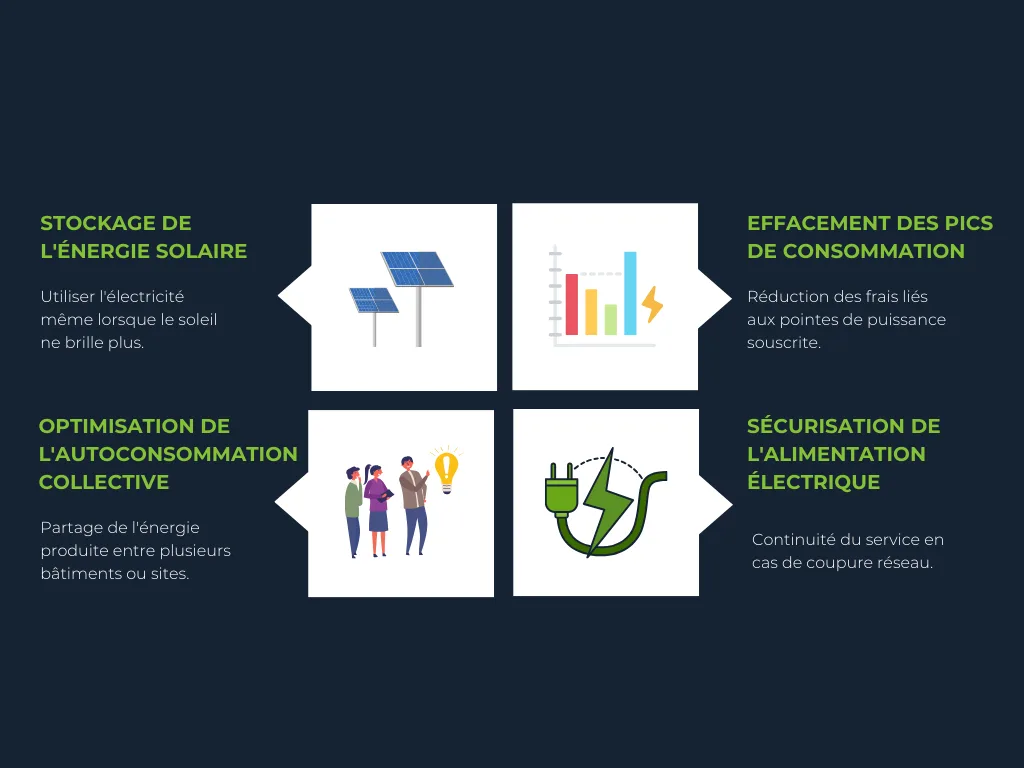 STOCKAGE DE L'ÉNERGIE SOLAIRE

Utiliser l'électricité même lorsque le soleil ne brille plus.

EFFACEMENT DES PICS DE CONSOMMATION

Réduction des frais liés aux pointes de puissance souscrite.

OPTIMISATION DE L'AUTOCONSOMMATION COLLECTIVE

Partage de l'énergie produite entre plusieurs bâtiments ou sites.

SÉCURISATION DE L'ALIMENTATION ÉLECTRIQUE

Continuité du service en cas de coupure réseau.